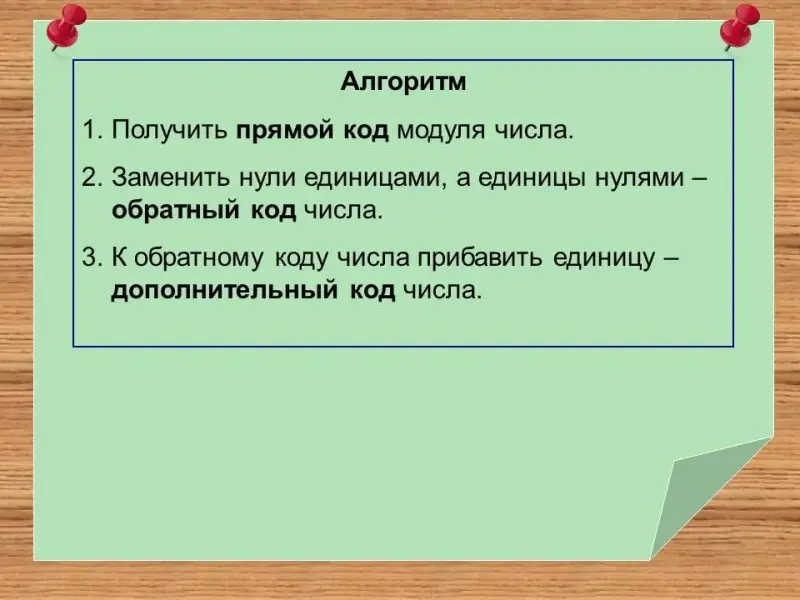 Алгоритм

1. Получить прямой код модуля числа.

2. Заменить нули единицами, а единицы нулями – обратный код числа.

3. К обратному коду числа прибавить единицу – дополнительный код числа.